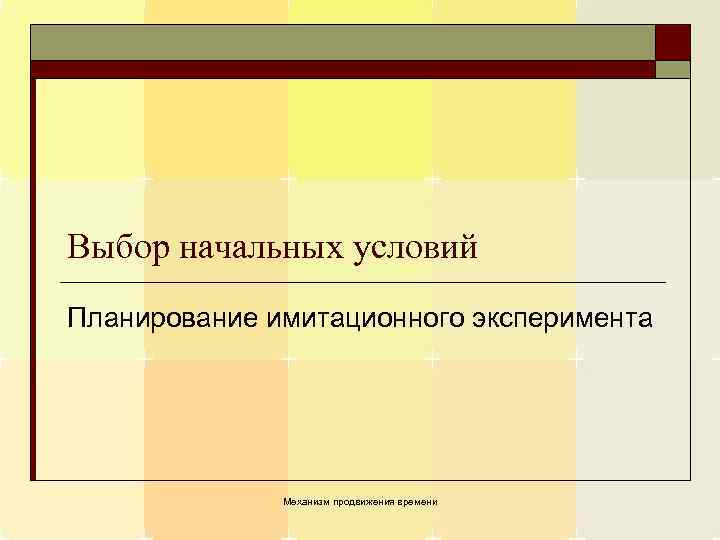 Выбор начальных условий

Планирование имитационного эксперимента

Механизм продвижения времени